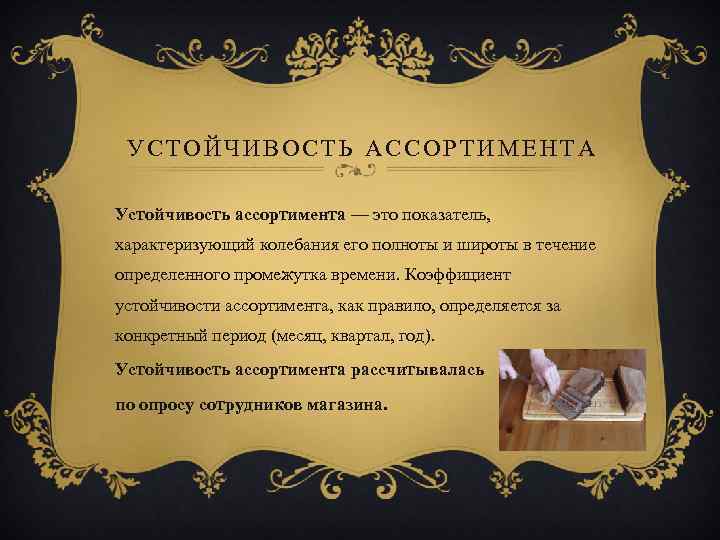 УСТОЙЧИВОСТЬ АССОРТИМЕНТА

Устойчивость ассортимента — это показатель, характеризующий колебания его полноты и широты в течение определенного промежутка времени. Коэффициент устойчивости ассортимента, как правило, определяется за конкретный период (месяц, квартал, год).

Устойчивость ассортимента рассчитывалась по опросу сотрудников магазина.